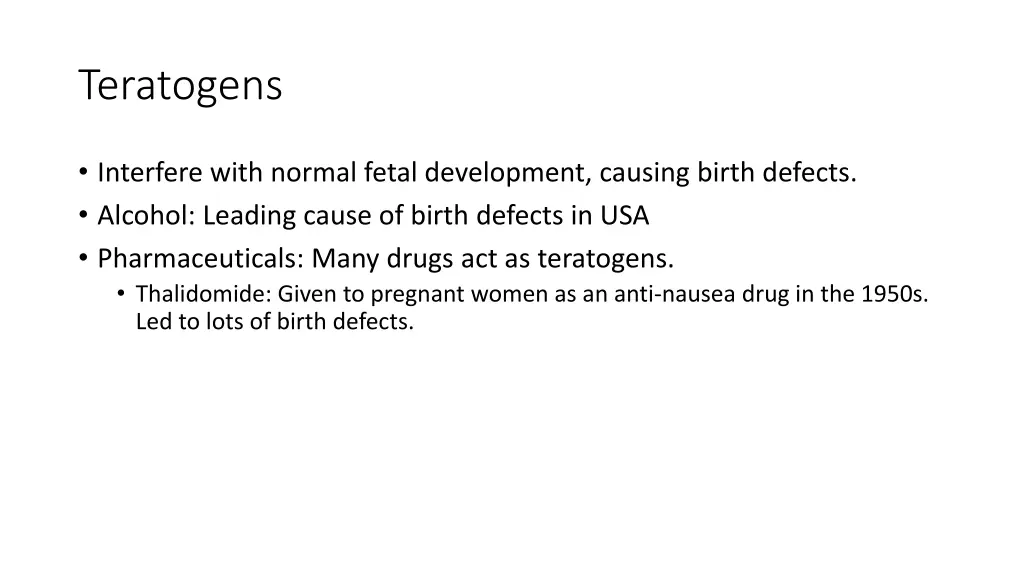 Teratogens

• Interfere with normal fetal development, causing birth defects.
• Alcohol: Leading cause of birth defects in USA
• Pharmaceuticals: Many drugs act as teratogens.
  • Thalidomide: Given to pregnant women as an anti-nausea drug in the 1950s. Led to lots of birth defects.